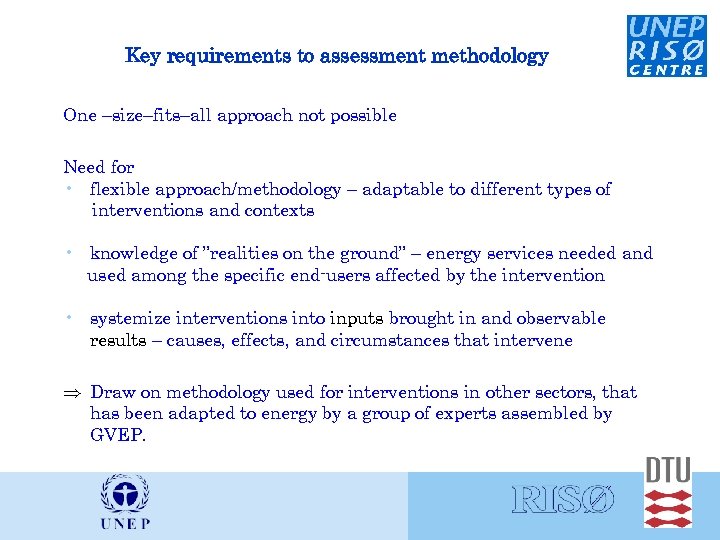 UNEP
RISØ
CENTRE

Key requirements to assessment methodology

One –size–fits–all approach not possible

Need for
• flexible approach/methodology – adaptable to different types of interventions and contexts

• knowledge of "realities on the ground" – energy services needed and used among the specific end-users affected by the intervention

• systemize interventions into inputs brought in and observable results – causes, effects, and circumstances that intervene

⇒ Draw on methodology used for interventions in other sectors, that has been adapted to energy by a group of experts assembled by GVEP.

UNEP

RISØ

DTU